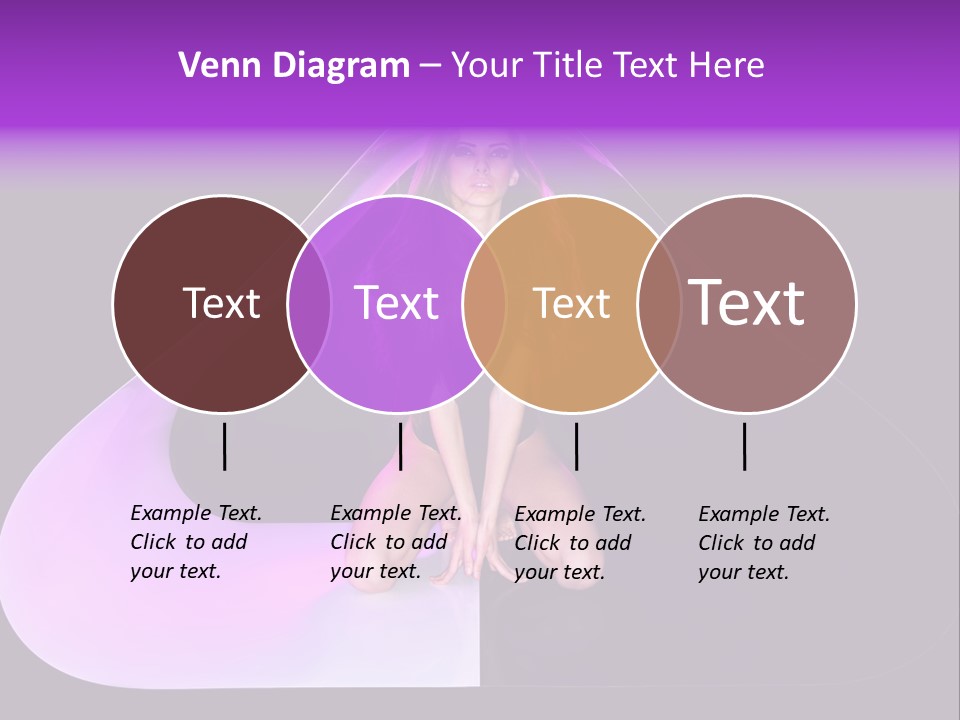 Venn Diagram – Your Title Text Here

Text

Text

Text

Text

Example Text. Click to add your text.

Example Text. Click to add your text.

Example Text. Click to add your text.

Example Text. Click to add your text.